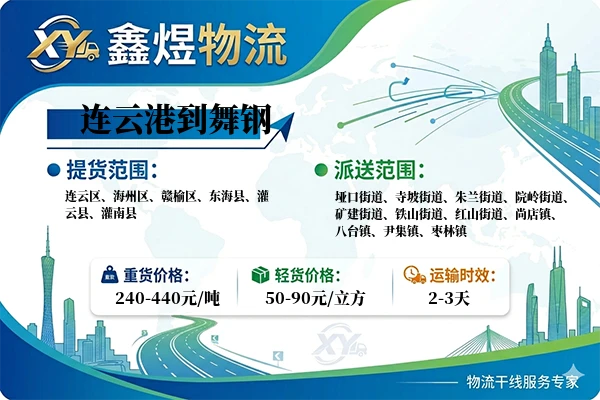 XY 鑫煜物流

连云港到舞钢

提货范围：
连云区、海州区、赣榆区、东海县、灌云县、灌南县

派送范围：
垭口街道、寺坡街道、朱兰街道、院岭街道、矿建街道、铁山街道、红山街道、尚店镇、八台镇、尹集镇、枣林镇

重货价格：
240-440元/吨

轻货价格：
50-90元/立方

运输时效：
2-3天

XY

物流干线服务专家